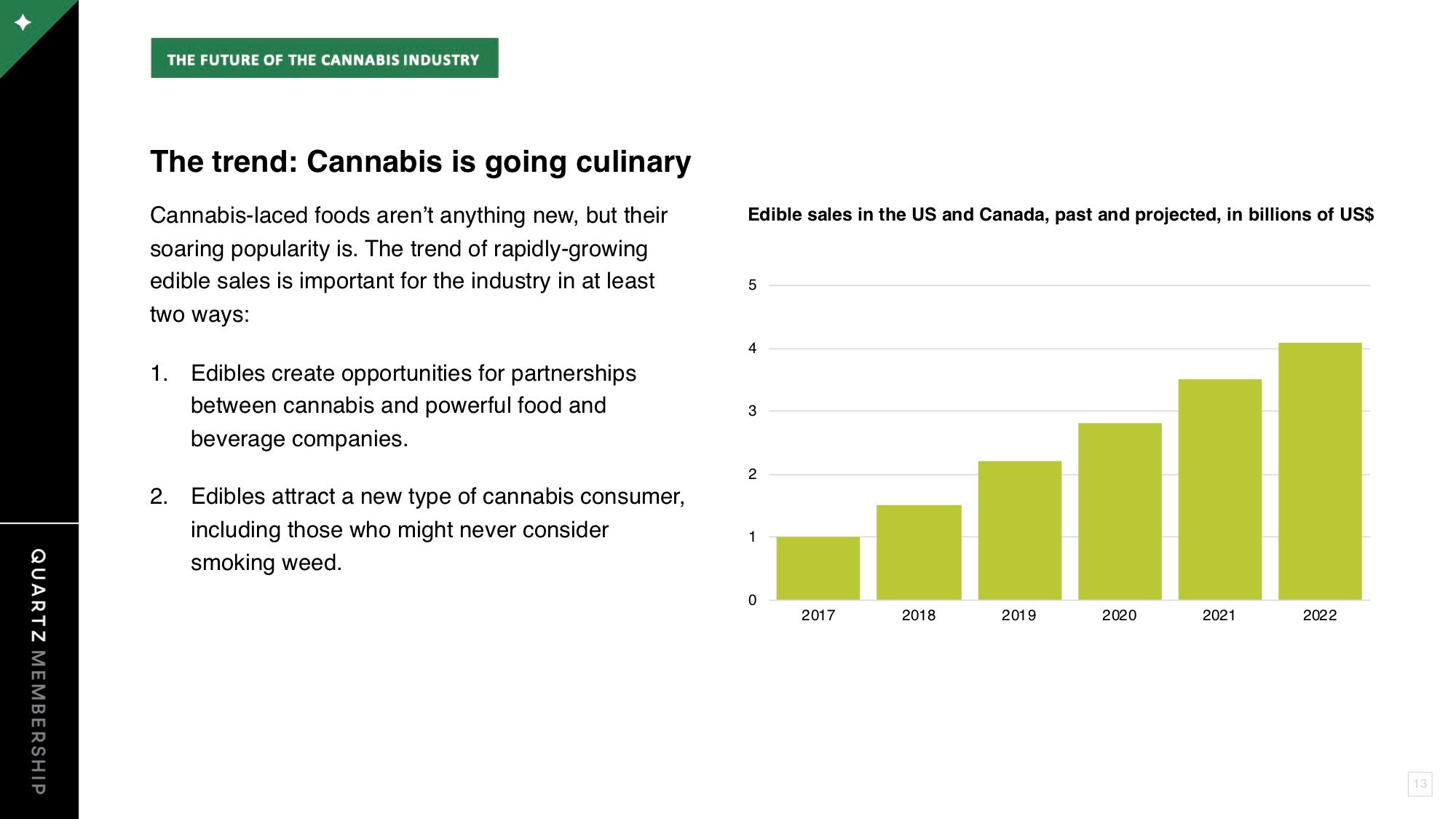 THE FUTURE OF THE CANNABIS INDUSTRY

The trend: Cannabis is going culinary

Cannabis-laced foods aren't anything new, but their soaring popularity is. The trend of rapidly-growing edible sales is important for the industry in at least two ways:

1. Edibles create opportunities for partnerships between cannabis and powerful food and beverage companies.

2. Edibles attract a new type of cannabis consumer, including those who might never consider smoking weed.

Edible sales in the US and Canada, past and projected, in billions of US$

5
4
3
2
1
0
2017 2018 2019 2020 2021 2022

QUARTZ MEMBERSHIP

13